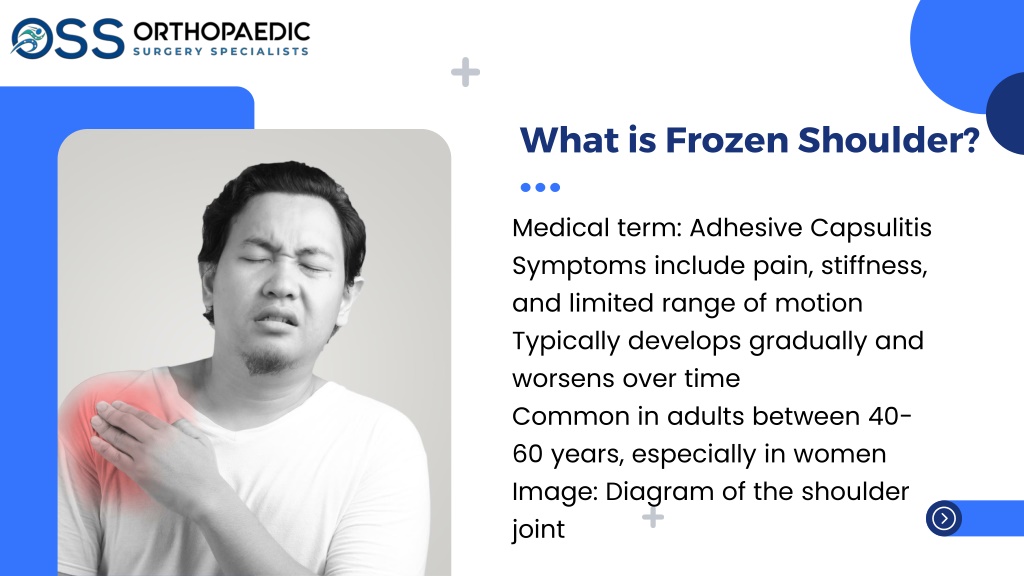 OSS ORTHOPAEDIC SURGERY SPECIALISTS

What is Frozen Shoulder?

Medical term: Adhesive Capsulitis
Symptoms include pain, stiffness, and limited range of motion
Typically develops gradually and worsens over time
Common in adults between 40-60 years, especially in women
Image: Diagram of the shoulder joint